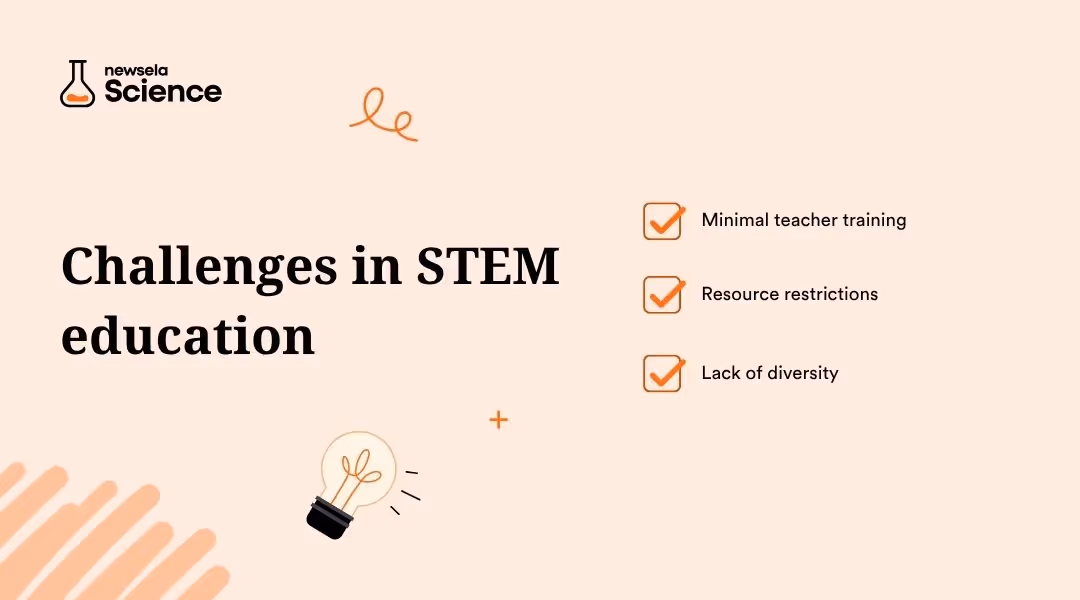 newsela
Science

Challenges in STEM education

Minimal teacher training

Resource restrictions

Lack of diversity